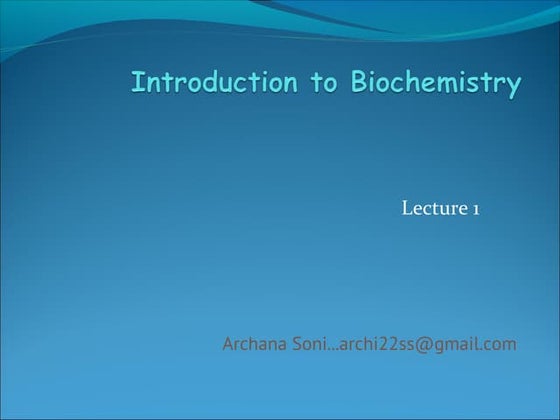 Introduction to Biochemistry

Lecture 1

Archana Soni...archi22ss@gmail.com